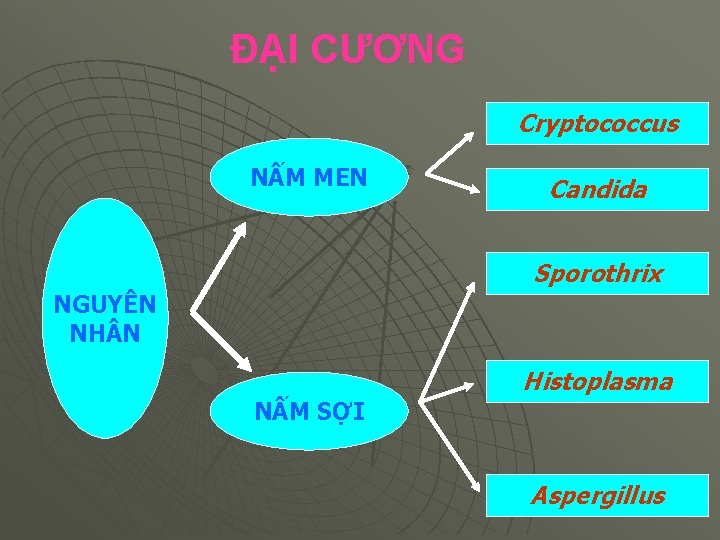 ĐẠI CƯƠNG

NGUYÊN NHÂN

NẤM MEN

NẤM SỢI

Cryptococcus

Candida

Sporothrix

Histoplasma

Aspergillus